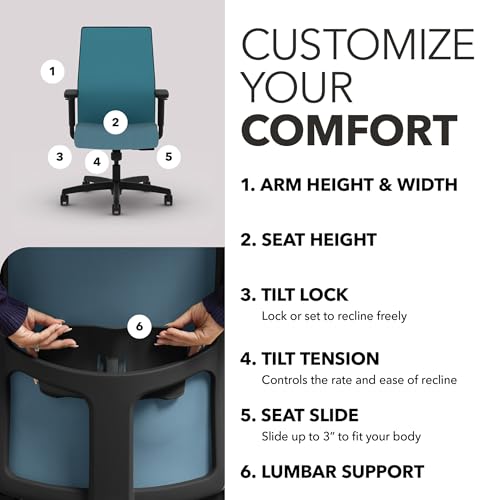 1

2

3

4

5

6

CUSTOMIZE YOUR COMFORT

1. ARM HEIGHT & WIDTH

2. SEAT HEIGHT

3. TILT LOCK
Lock or set to recline freely

4. TILT TENSION
Controls the rate and ease of recline

5. SEAT SLIDE
Slide up to 3" to fit your body

6. LUMBAR SUPPORT